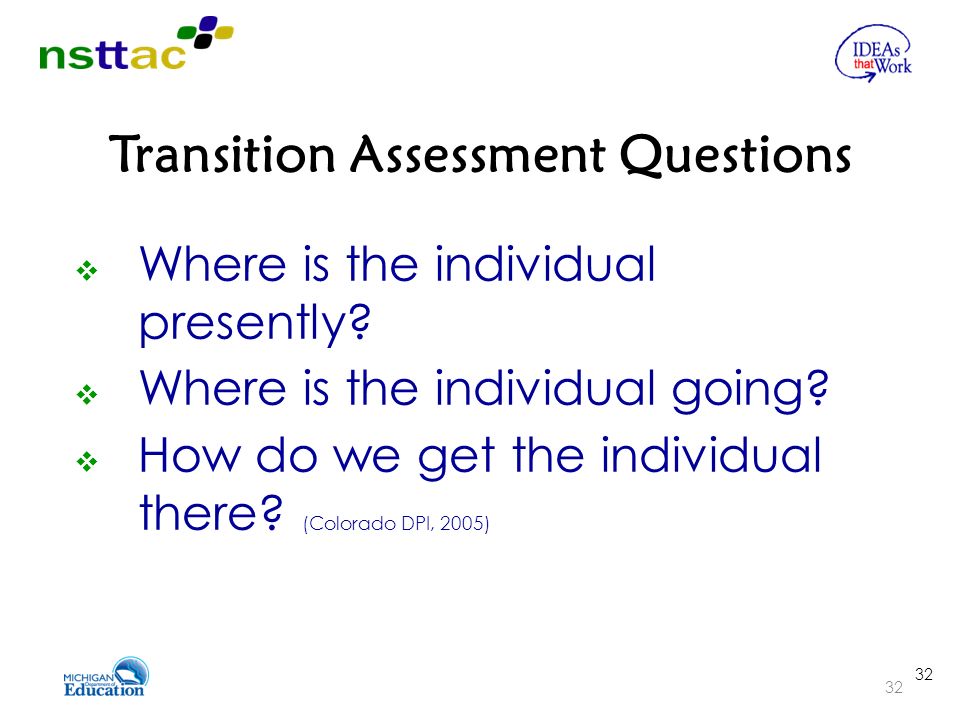 nsttac

IDEAs that Work

Transition Assessment Questions

❖ Where is the individual presently?

❖ Where is the individual going?

❖ How do we get the individual there? (Colorado DPI, 2005)

MICHIGAN Department of Education

32

32